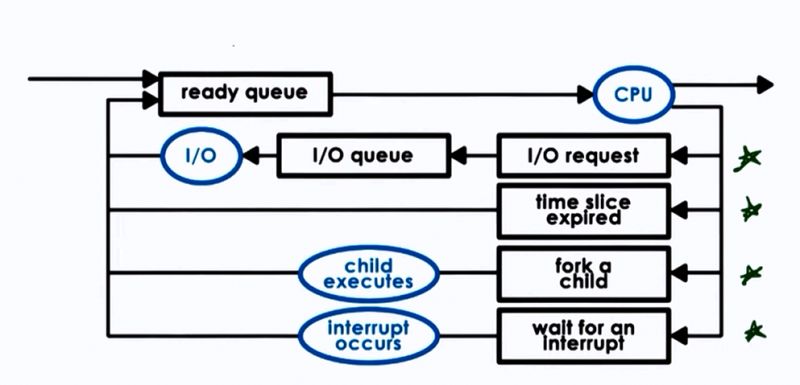 ready queue

CPU

I/O

I/O queue

I/O request

time slice expired

child executes

fork a child

interrupt occurs

wait for an interrupt